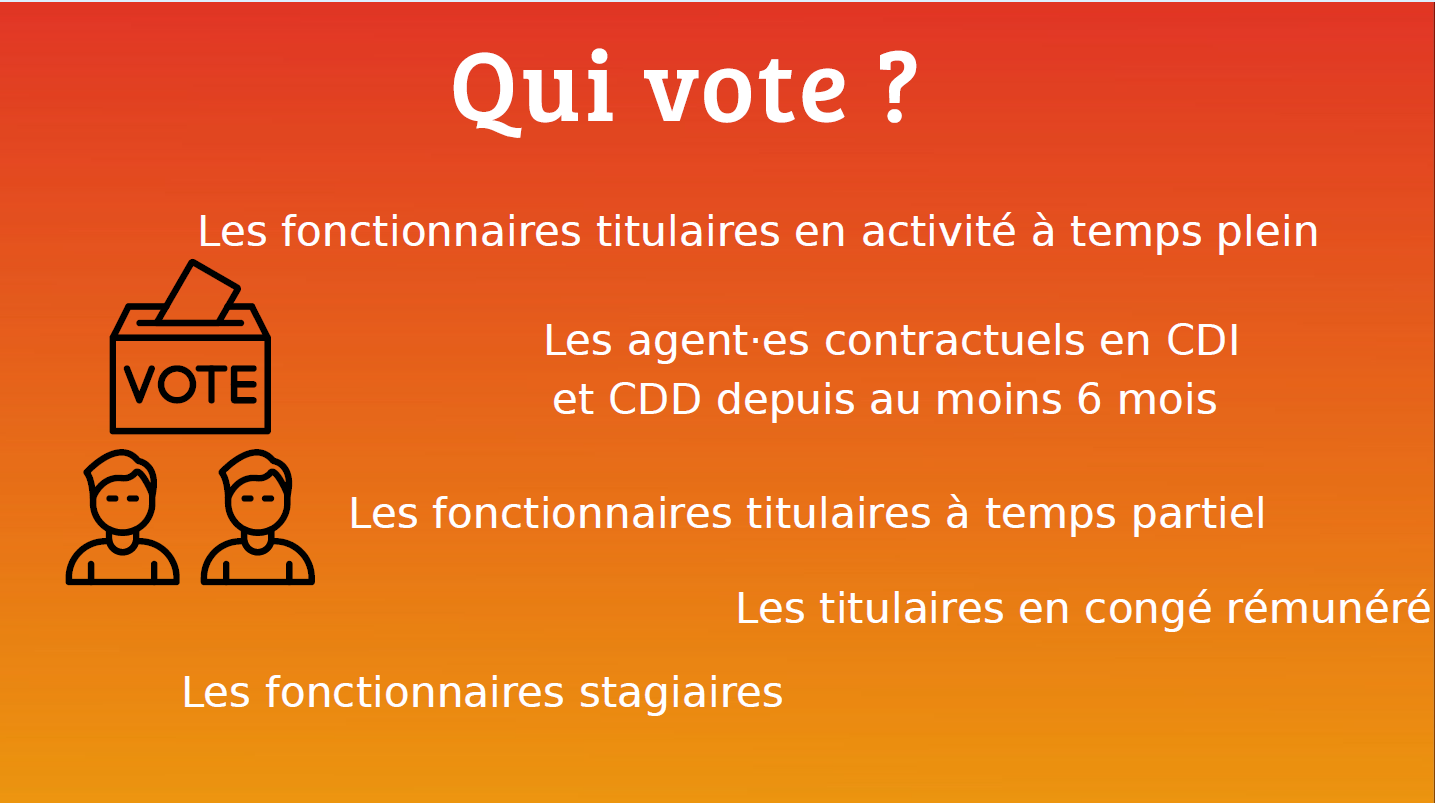 Qui vote ?

Les fonctionnaires titulaires en activité à temps plein

VOTE

Les agent·es contractuels en CDI et CDD depuis au moins 6 mois

Les fonctionnaires titulaires à temps partiel

Les titulaires en congé rémunéré

Les fonctionnaires stagiaires